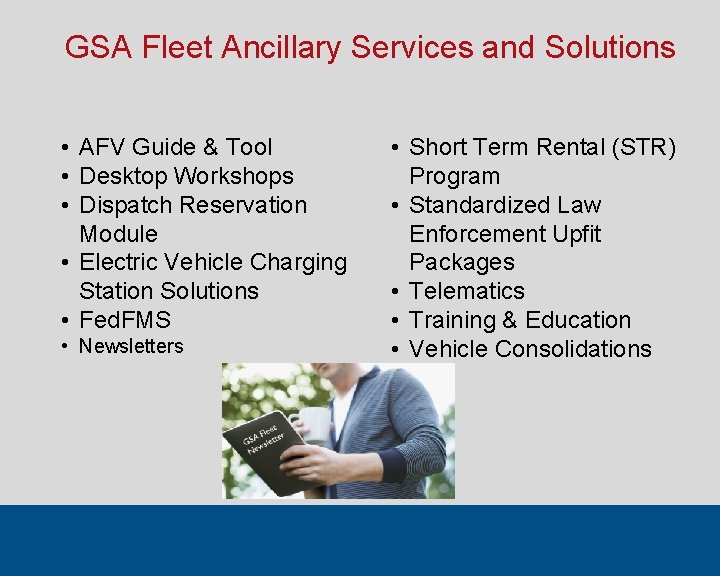 GSA Fleet Ancillary Services and Solutions

• AFV Guide & Tool
• Desktop Workshops
• Dispatch Reservation Module
• Electric Vehicle Charging Station Solutions
• FedFMS
• Newsletters

• Short Term Rental (STR) Program
• Standardized Law Enforcement Upfit Packages
• Telematics
• Training & Education
• Vehicle Consolidations

GSA Fleet Newsletter